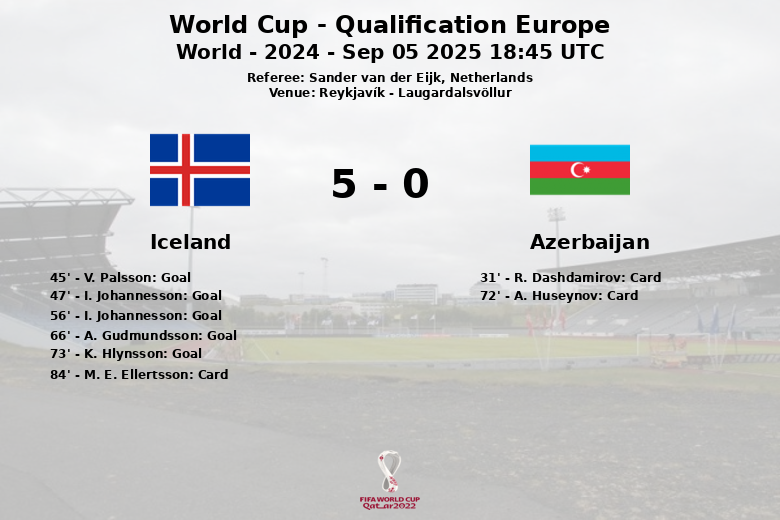 World Cup - Qualification Europe
World - 2024 - Sep 05 2025 18:45 UTC
Referee: Sander van der Eijk, Netherlands
Venue: Reykjavík - Laugardalsvöllur

5 - 0

Iceland

45' - V. Palsson: Goal
47' - I. Johannesson: Goal
56' - I. Johannesson: Goal
66' - A. Gudmundsson: Goal
73' - K. Hlynsson: Goal
84' - M. E. Ellertsson: Card

Azerbaijan

31' - R. Dashdamirov: Card
72' - A. Huseynov: Card

FIFA WORLD CUP
Qatar2022